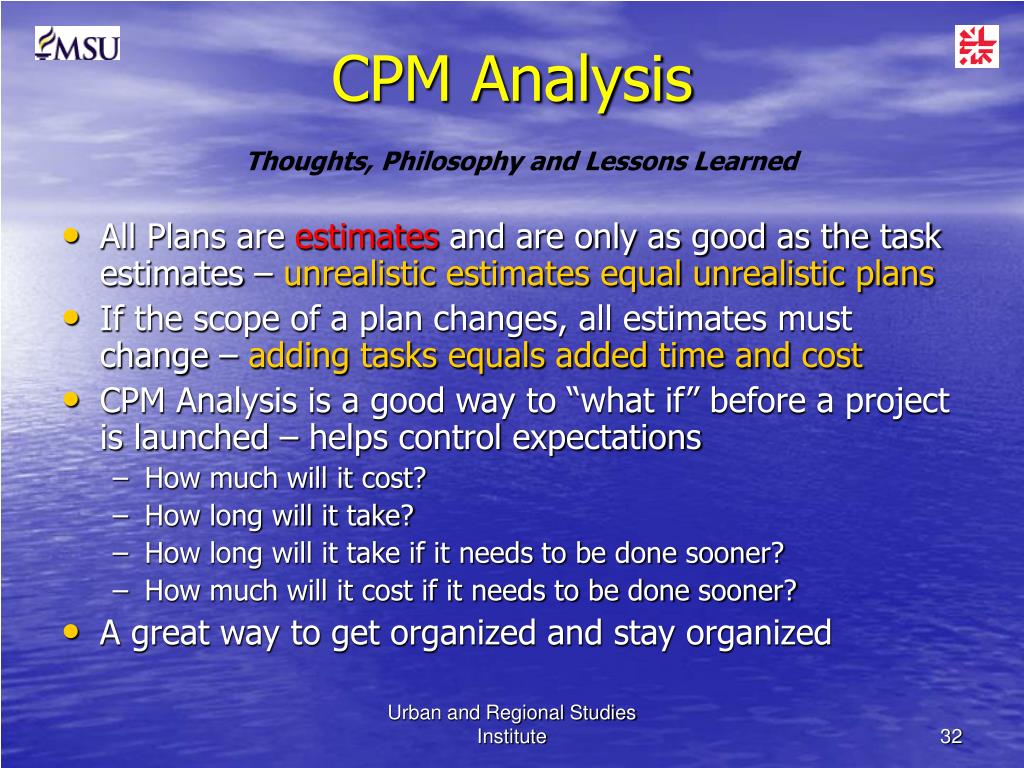 MSU

CPM Analysis

Thoughts, Philosophy and Lessons Learned

• All Plans are estimates and are only as good as the task estimates – unrealistic estimates equal unrealistic plans
• If the scope of a plan changes, all estimates must change – adding tasks equals added time and cost
• CPM Analysis is a good way to “what if” before a project is launched – helps control expectations
– How much will it cost?
– How long will it take?
– How long will it take if it needs to be done sooner?
– How much will it cost if it needs to be done sooner?
• A great way to get organized and stay organized

Urban and Regional Studies Institute

32